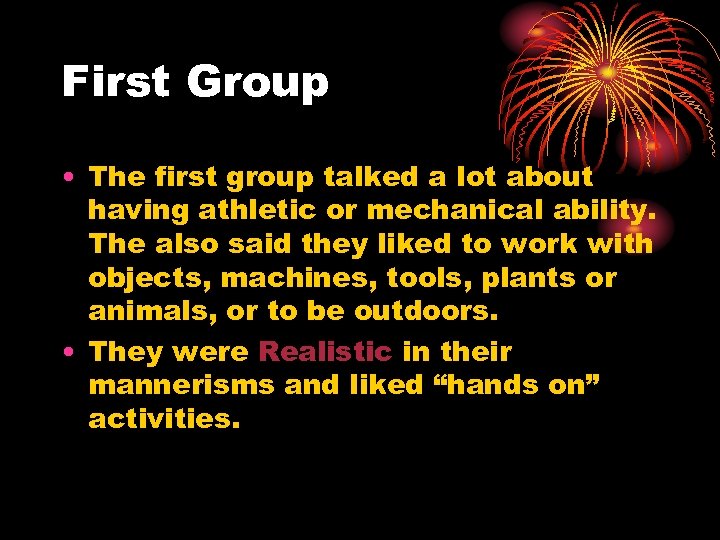 First Group

• The first group talked a lot about having athletic or mechanical ability. The also said they liked to work with objects, machines, tools, plants or animals, or to be outdoors.

• They were Realistic in their mannerisms and liked “hands on” activities.